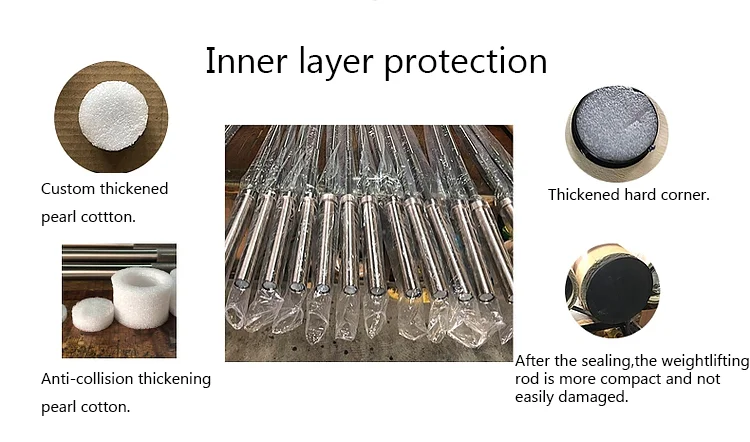 Inner layer protection

Custom thickened pearl cottton.

Anti-collision thickening pearl cotton.

Thickened hard corner.

After the sealing,the weightlifting rod is more compact and not easily damaged.